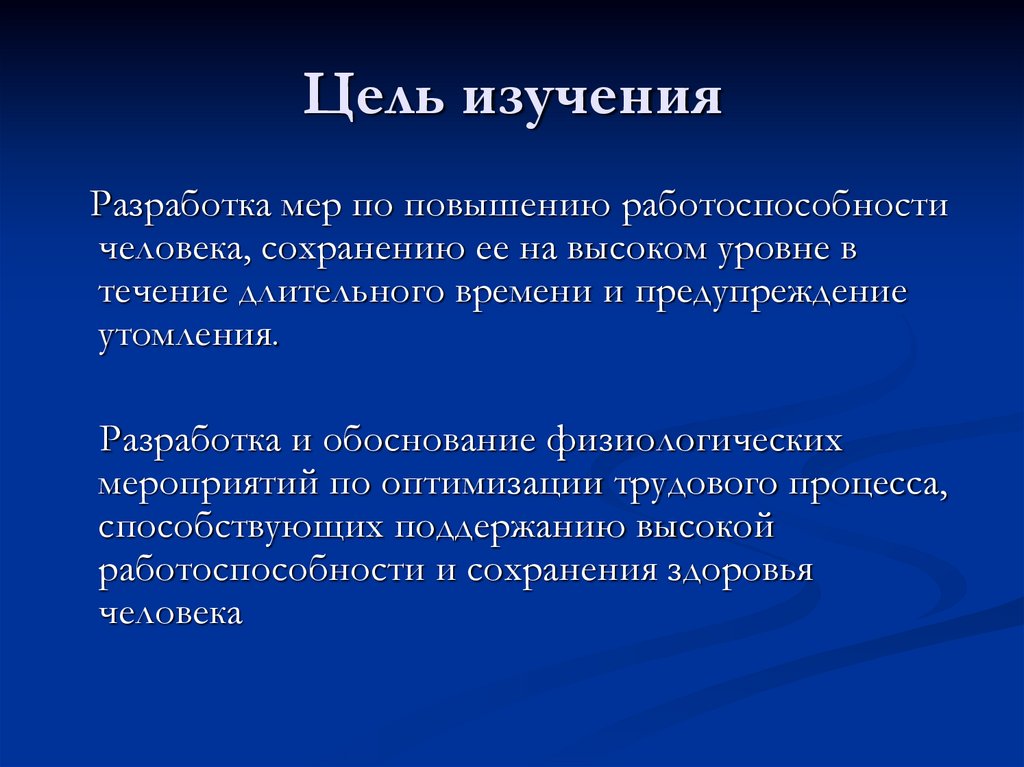 Цель изучения

Разработка мер по повышению работоспособности человека, сохранению ее на высоком уровне в течение длительного времени и предупреждение утомления.

Разработка и обоснование физиологических мероприятий по оптимизации трудового процесса, способствующих поддержанию высокой работоспособности и сохранения здоровья человека